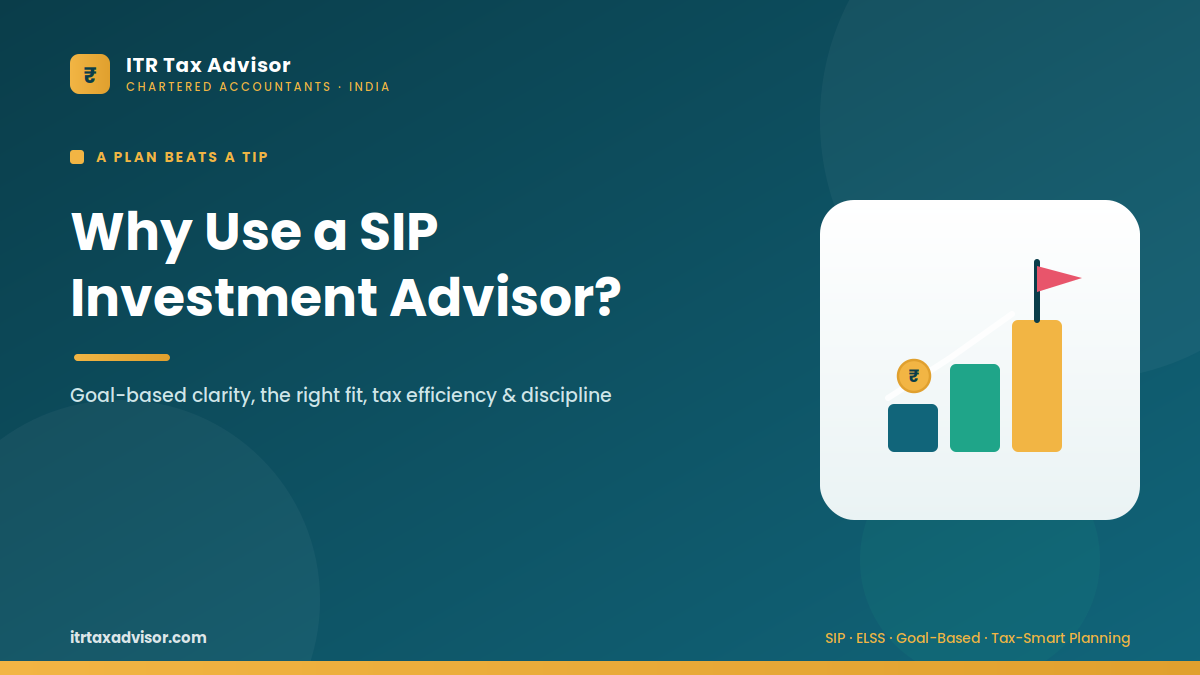 ₹

ITR Tax Advisor
CHARTERED ACCOUNTANTS · INDIA

A PLAN BEATS A TIP

Why Use a SIP Investment Advisor?

Goal-based clarity, the right fit, tax efficiency & discipline

₹

itrtaxadvisor.com

SIP · ELSS · Goal-Based · Tax-Smart Planning